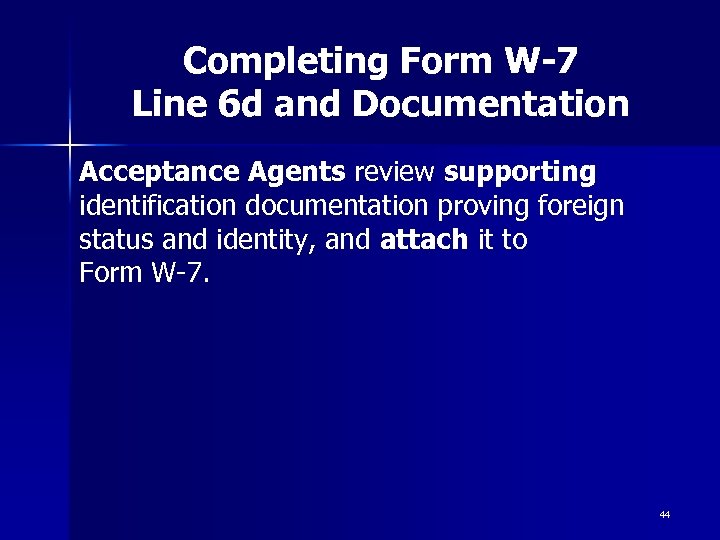 Completing Form W-7
Line 6d and Documentation

Acceptance Agents review supporting identification documentation proving foreign status and identity, and attach it to Form W-7.

44